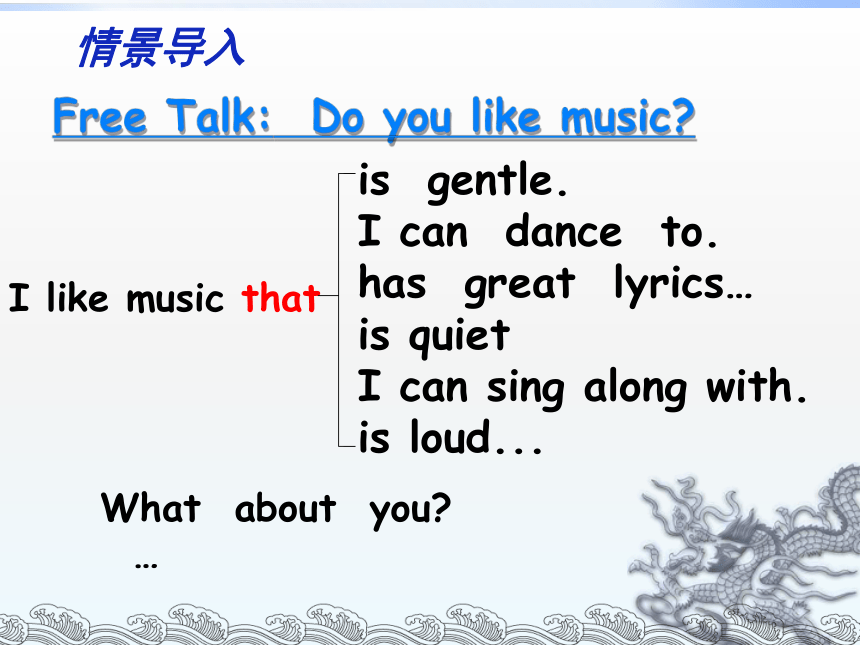 情景导入

Free Talk: Do you like music?

I like music that

is gentle.
I can dance to.
has great lyrics…
is quiet
I can sing along with.
is loud...

What about you?
…